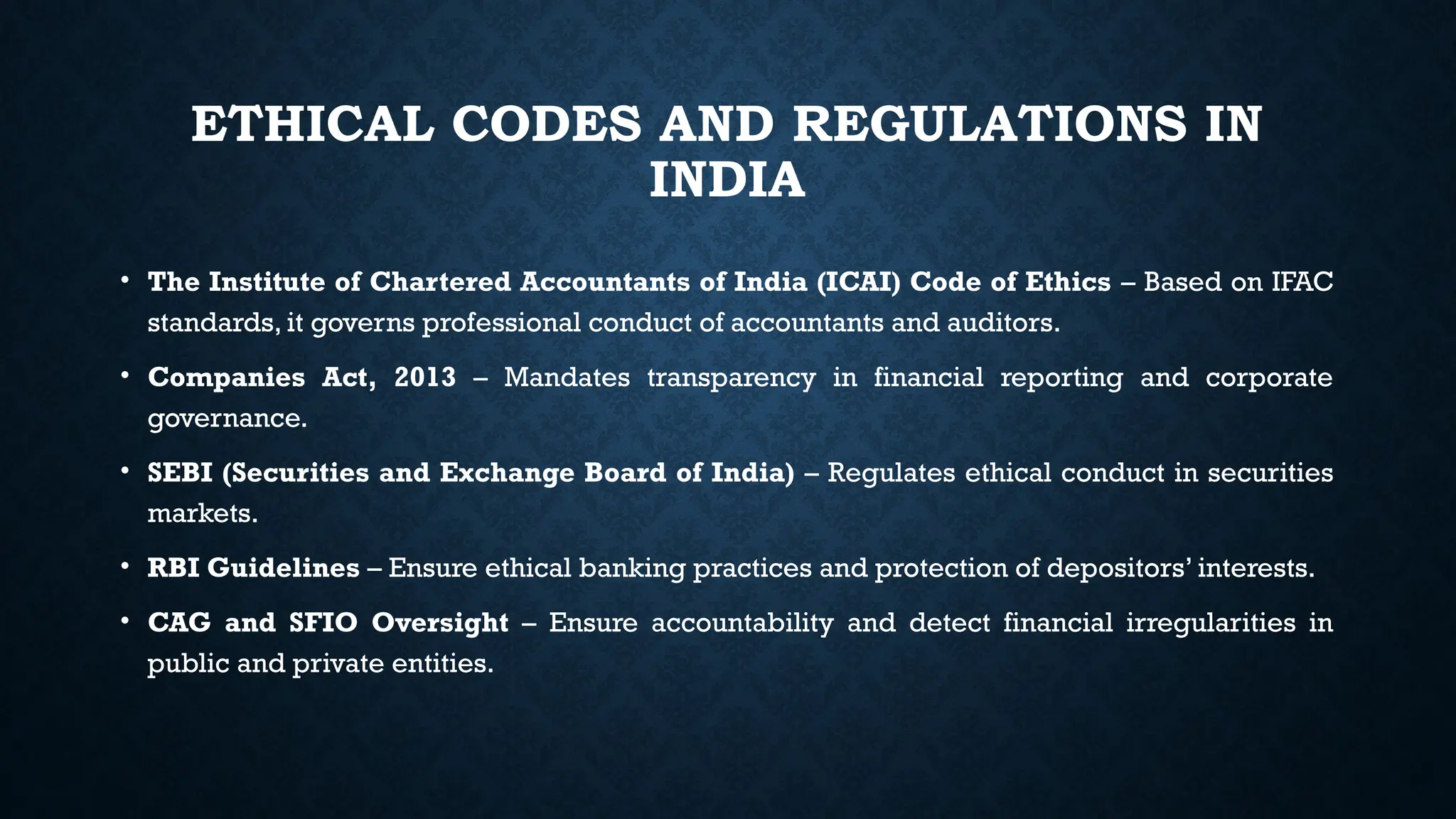 ETHICAL CODES AND REGULATIONS IN INDIA

• The Institute of Chartered Accountants of India (ICAI) Code of Ethics – Based on IFAC standards, it governs professional conduct of accountants and auditors.

• Companies Act, 2013 – Mandates transparency in financial reporting and corporate governance.

• SEBI (Securities and Exchange Board of India) – Regulates ethical conduct in securities markets.

• RBI Guidelines – Ensure ethical banking practices and protection of depositors' interests.

• CAG and SFIO Oversight – Ensure accountability and detect financial irregularities in public and private entities.